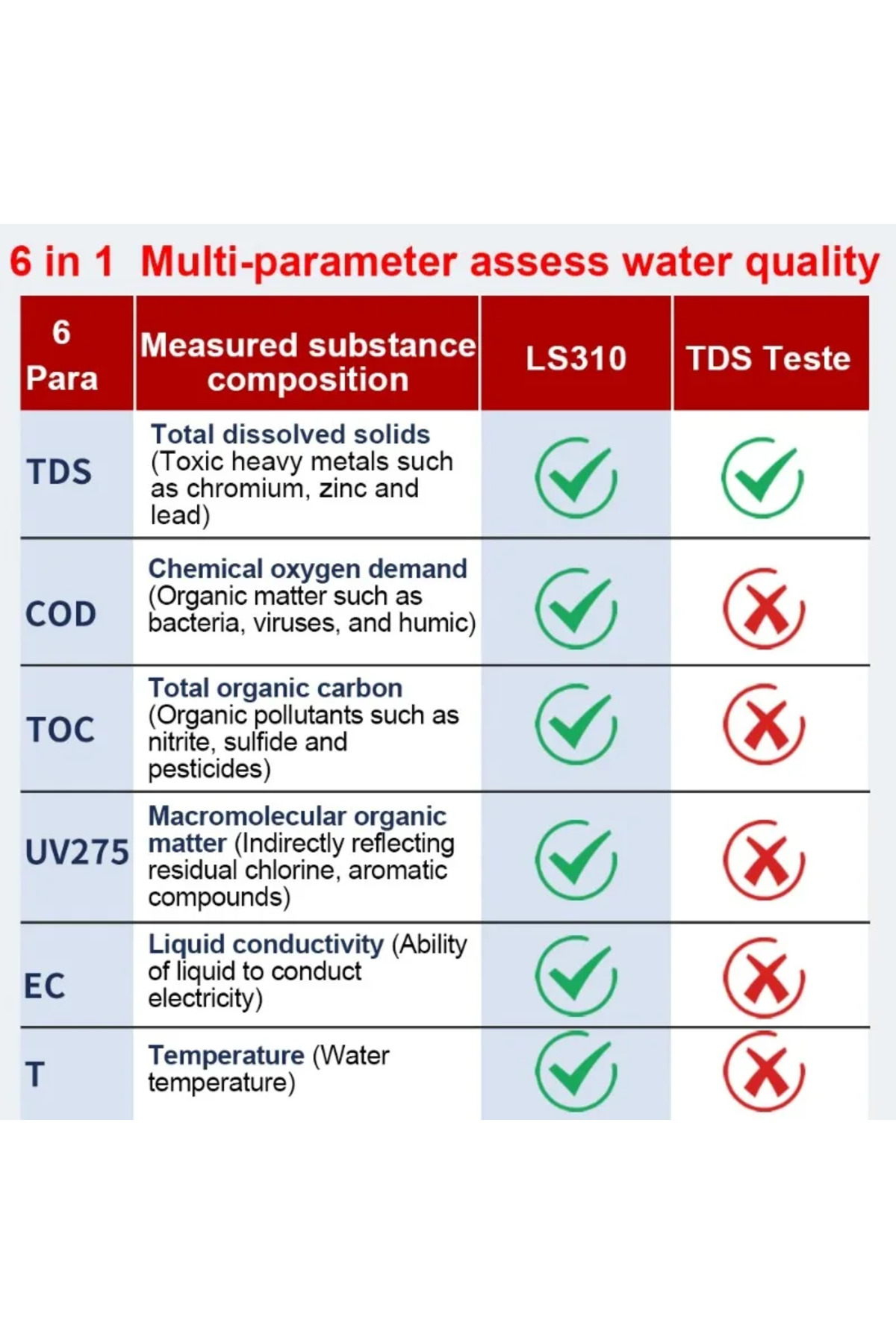 6 in 1 Multi-parameter assess water quality

| 6 Para | Measured substance composition | LS310 | TDS Teste |
|---|---|---|---|
| TDS | Total dissolved solids (Toxic heavy metals such as chromium, zinc and lead) | ✓ | ✓ |
| COD | Chemical oxygen demand (Organic matter such as bacteria, viruses, and humic) | ✓ | ✗ |
| TOC | Total organic carbon (Organic pollutants such as nitrite, sulfide and pesticides) | ✓ | ✗ |
| UV275 | Macromolecular organic matter (Indirectly reflecting residual chlorine, aromatic compounds) | ✓ | ✗ |
| EC | Liquid conductivity (Ability of liquid to conduct electricity) | ✓ | ✗ |
| T | Temperature (Water temperature) | ✓ | ✗ |